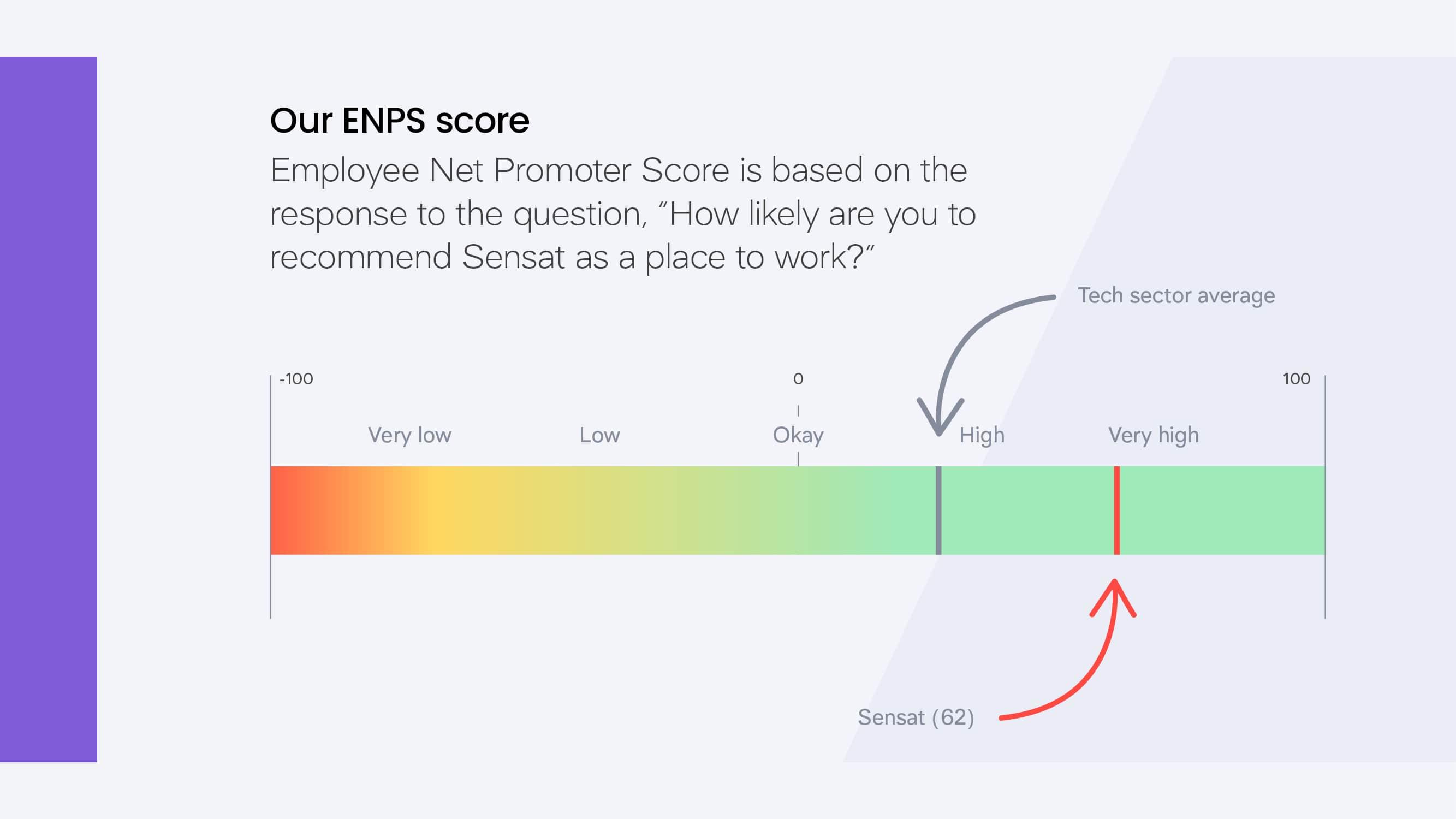 Our ENPS score

Employee Net Promoter Score is based on the response to the question, “How likely are you to recommend Sensat as a place to work?”

Tech sector average

-100

0

100

Very low

Low

Okay

High

Very high

Sensat (62)